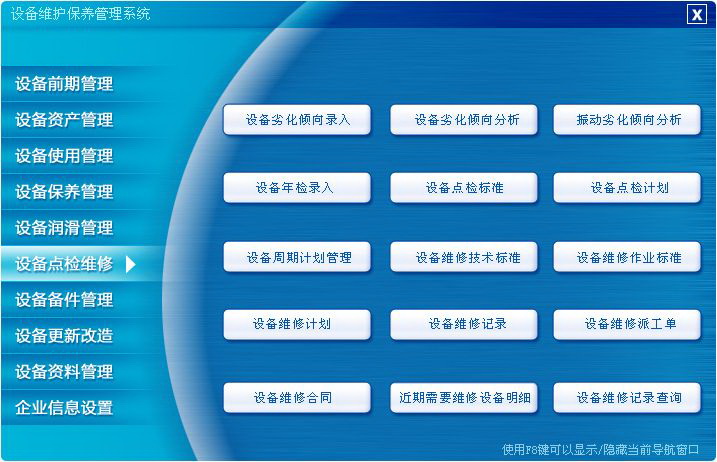 设备维护保养管理系统

X

设备前期管理
设备资产管理
设备使用管理
设备保养管理
设备润滑管理
设备点检维修
设备备件管理
设备更新改造
设备资料管理
企业信息设置

设备劣化倾向录入
设备劣化倾向分析
振动劣化倾向分析
设备年检录入
设备点检标准
设备点检计划
设备周期计划管理
设备维修技术标准
设备维修作业标准
设备维修计划
设备维修记录
设备维修派工单
设备维修合同
近期需要维修设备明细
设备维修记录查询

使用F8键可以显示/隐藏当前导航窗口